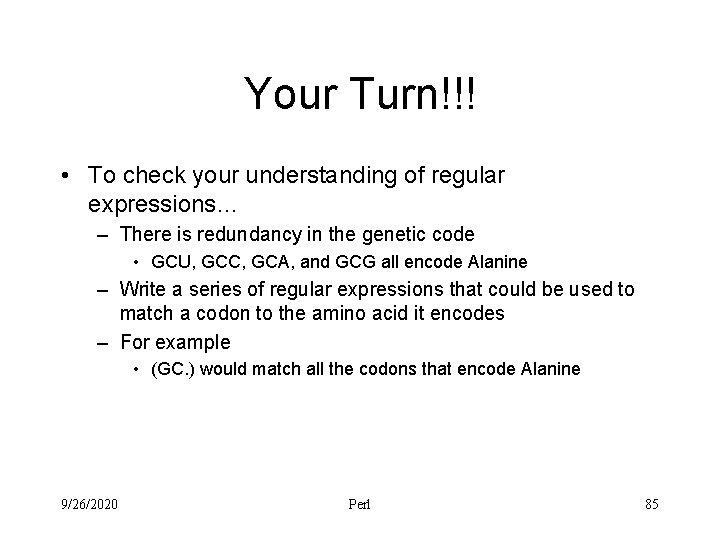 Your Turn!!!

• To check your understanding of regular expressions…

– There is redundancy in the genetic code

• GCU, GCC, GCA, and GCG all encode Alanine

– Write a series of regular expressions that could be used to match a codon to the amino acid it encodes

– For example

• (GC.) would match all the codons that encode Alanine

9/26/2020

Perl

85